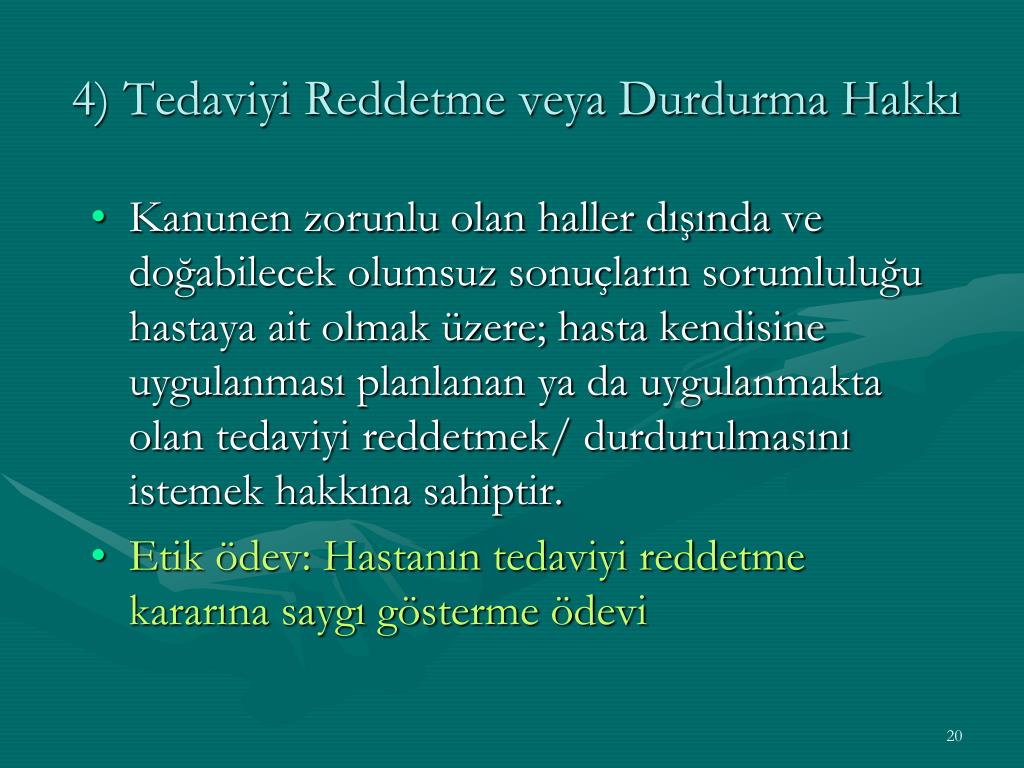 4) Tedaviyi Reddetme veya Durdurma Hakkı

• Kanunen zorunlu olan haller dışında ve doğabilecek olumsuz sonuçların sorumluluğu hastaya ait olmak üzere; hasta kendisine uygulanması planlanan ya da uygulanmakta olan tedaviyi reddetmek/ durdurulmasını istemek hakkına sahiptir.

• Etik ödev: Hastanın tedaviyi reddetme kararına saygı gösterme ödevi

20